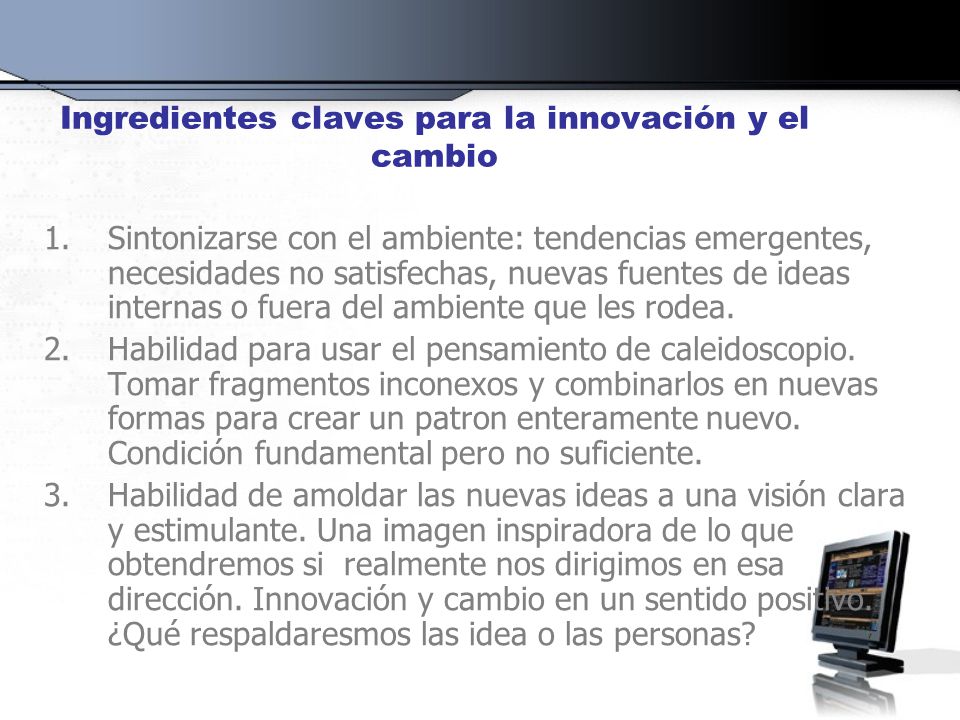 Ingredientes claves para la innovación y el cambio

1. Sintonizarse con el ambiente: tendencias emergentes, necesidades no satisfechas, nuevas fuentes de ideas internas o fuera del ambiente que les rodea.
2. Habilidad para usar el pensamiento de caleidoscopio. Tomar fragmentos inconexos y combinarlos en nuevas formas para crear un patron enteramente nuevo. Condición fundamental pero no suficiente.
3. Habilidad de amoldar las nuevas ideas a una visión clara y estimulante. Una imagen inspiradora de lo que obtendremos si realmente nos dirigimos en esa dirección. Innovación y cambio en un sentido positivo. ¿Qué respaldaresmos las idea o las personas?